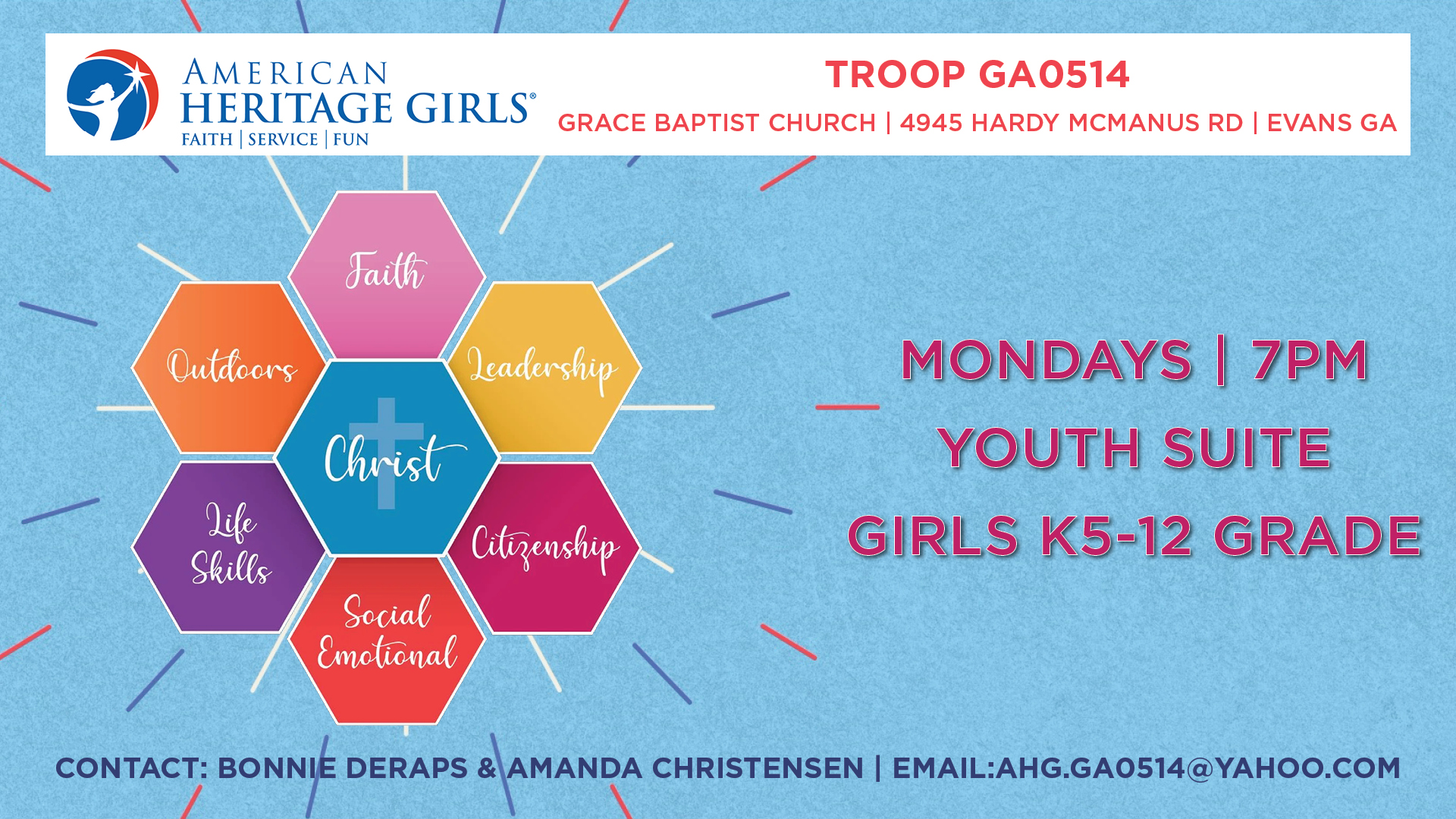 AMERICAN HERITAGE GIRLS®
FAITH | SERVICE | FUN

TROOP GA0514
GRACE BAPTIST CHURCH | 4945 HARDY MCMANUS RD | EVANS GA

Faith
Outdoors
Leadership
Christ
Life Skills
Citizenship
Social Emotional

MONDAYS | 7PM
YOUTH SUITE
GIRLS K5-12 GRADE

CONTACT: BONNIE DERAPS & AMANDA CHRISTENSEN | EMAIL:AHG.GA0514@YAHOO.COM